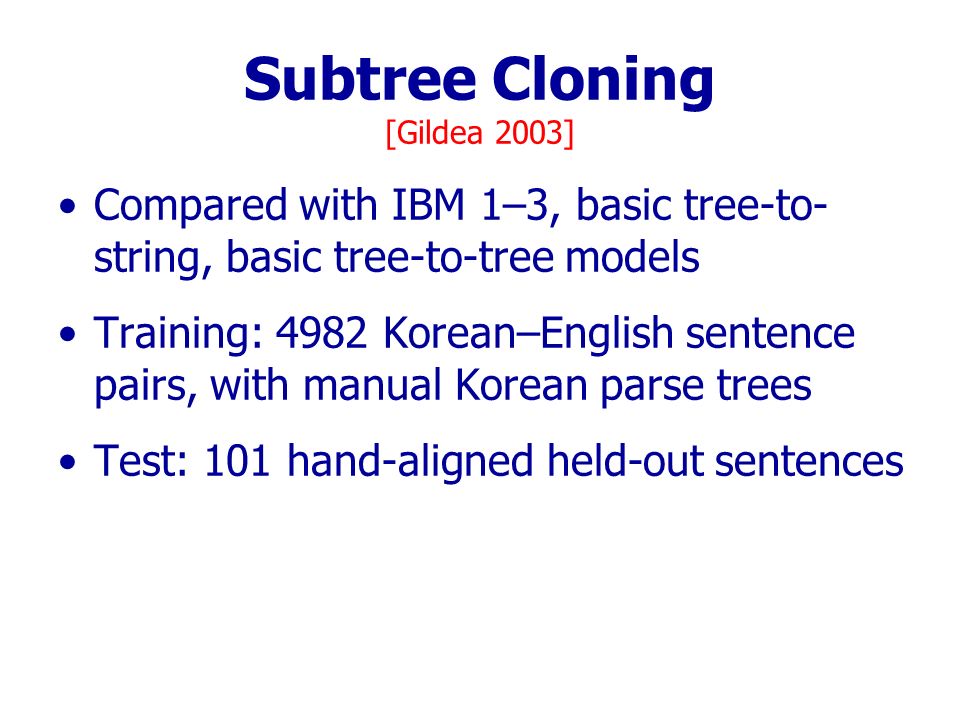 Subtree Cloning
[Gildea 2003]

• Compared with IBM 1–3, basic tree-to-string, basic tree-to-tree models

• Training: 4982 Korean–English sentence pairs, with manual Korean parse trees

• Test: 101 hand-aligned held-out sentences